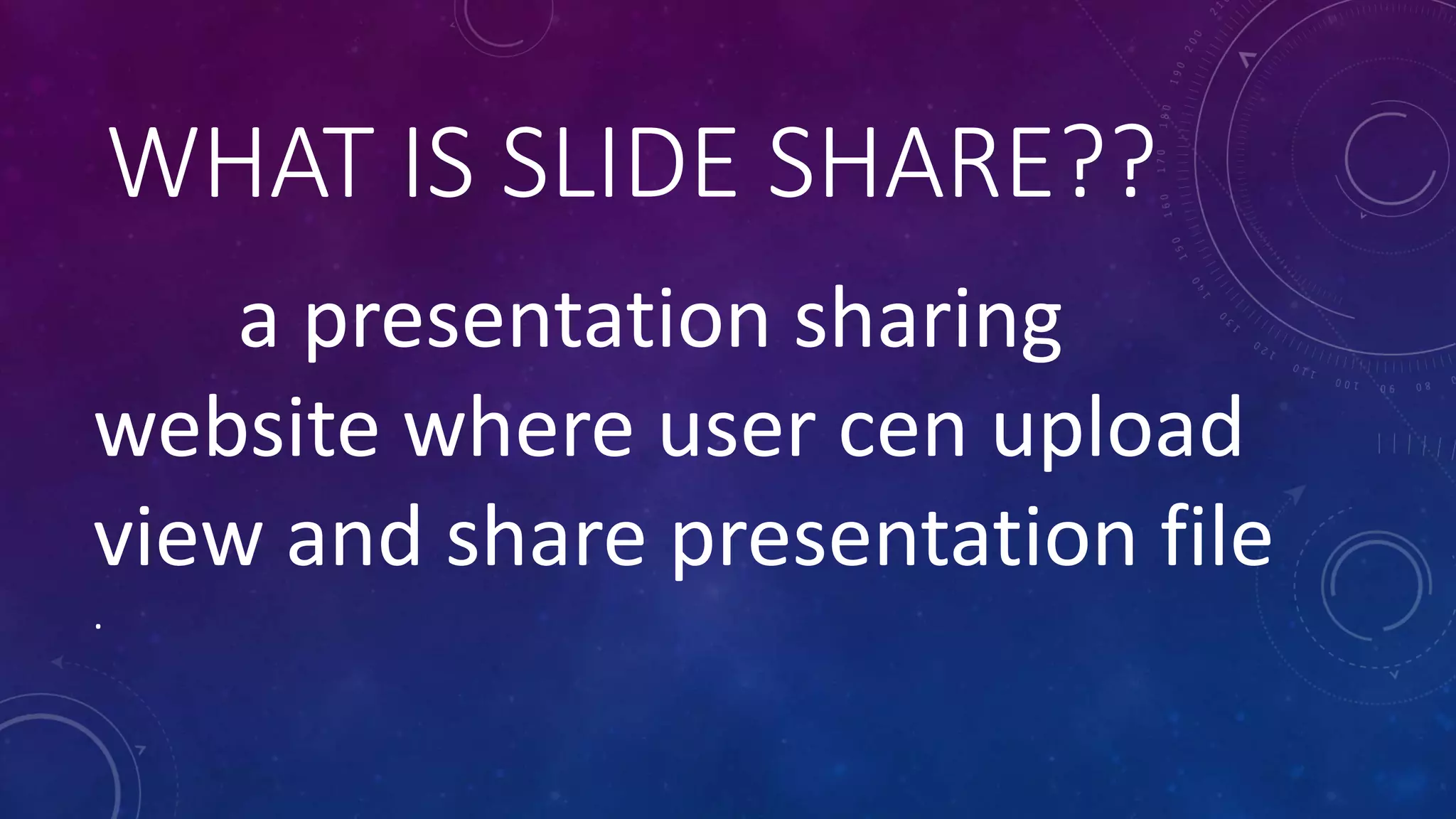 WHAT IS SLIDE SHARE??

a presentation sharing website where user cen upload view and share presentation file

.